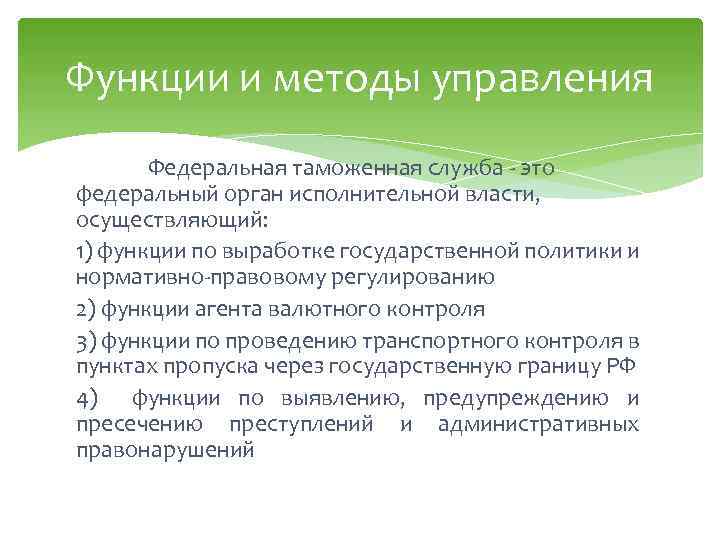 Функции и методы управления

Федеральная таможенная служба - это федеральный орган исполнительной власти, осуществляющий:

1) функции по выработке государственной политики и нормативно-правовому регулированию

2) функции агента валютного контроля

3) функции по проведению транспортного контроля в пунктах пропуска через государственную границу РФ

4) функции по выявлению, предупреждению и пресечению преступлений и административных правонарушений